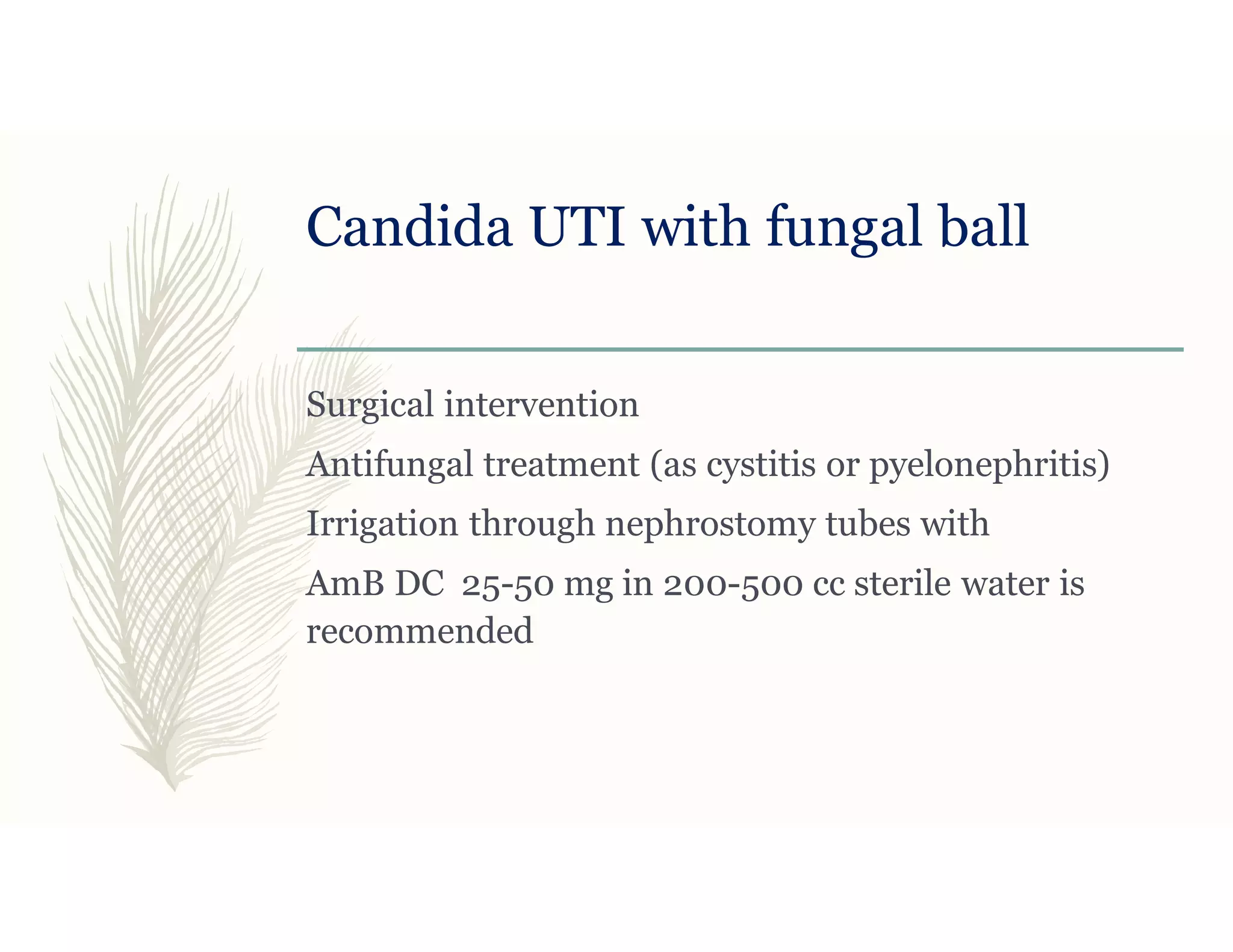 Candida UTI with fungal ball

Surgical intervention

Antifungal treatment (as cystitis or pyelonephritis)

Irrigation through nephrostomy tubes with

AmB DC 25-50 mg in 200-500 cc sterile water is recommended